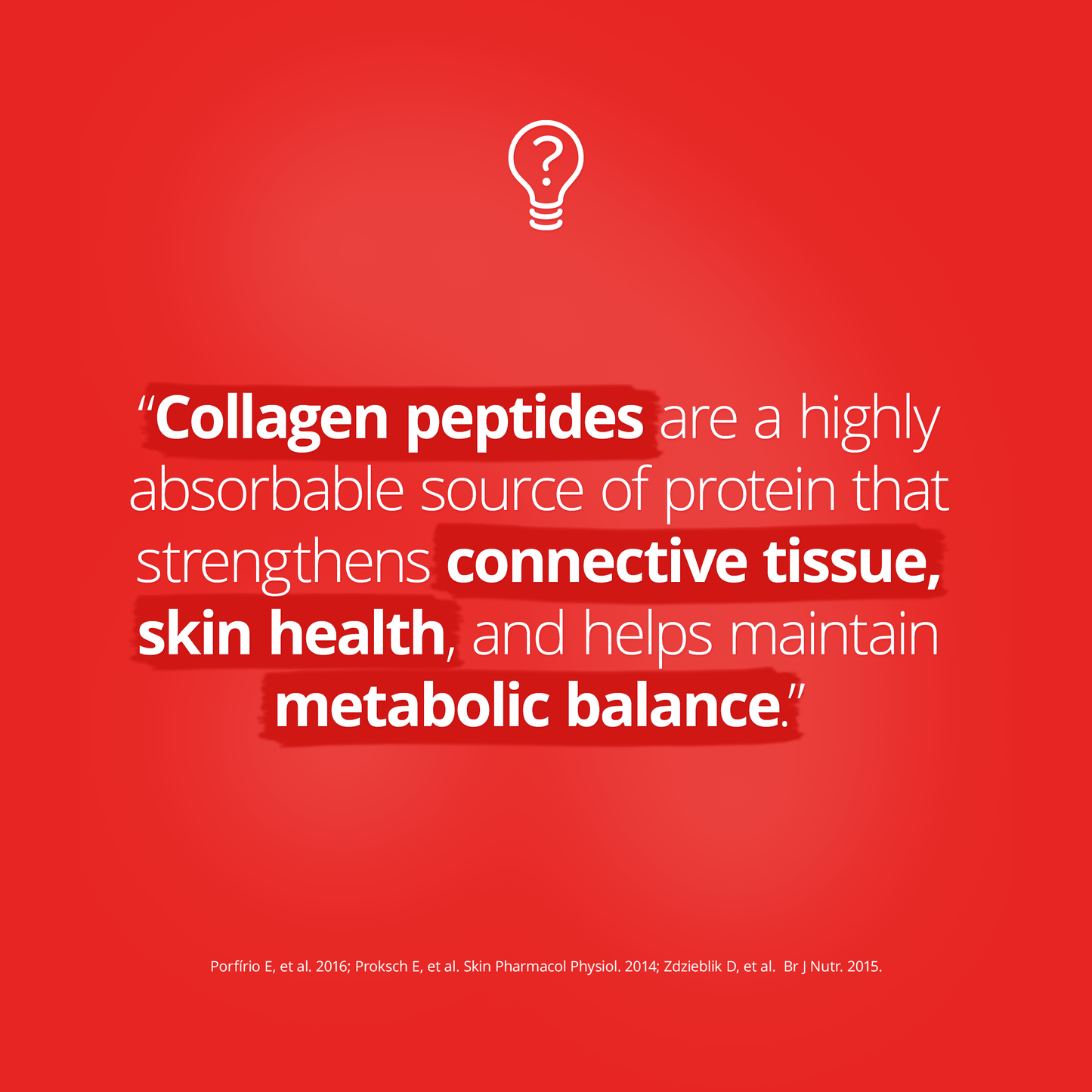 ?

“Collagen peptides are a highly absorbable source of protein that strengthens connective tissue, skin health, and helps maintain metabolic balance.”

Porfírio E, et al. 2016; Proksch E, et al. Skin Pharmacol Physiol. 2014; Zdzieblik D, et al. Br J Nutr. 2015.